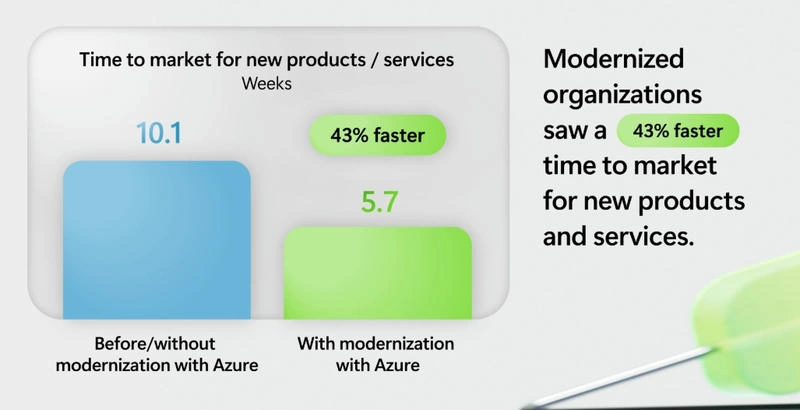 Time to market for new products / services
Weeks

10.1

43% faster

5.7

Before/without modernization with Azure

With modernization with Azure

Modernized organizations saw a 43% faster time to market for new products and services.